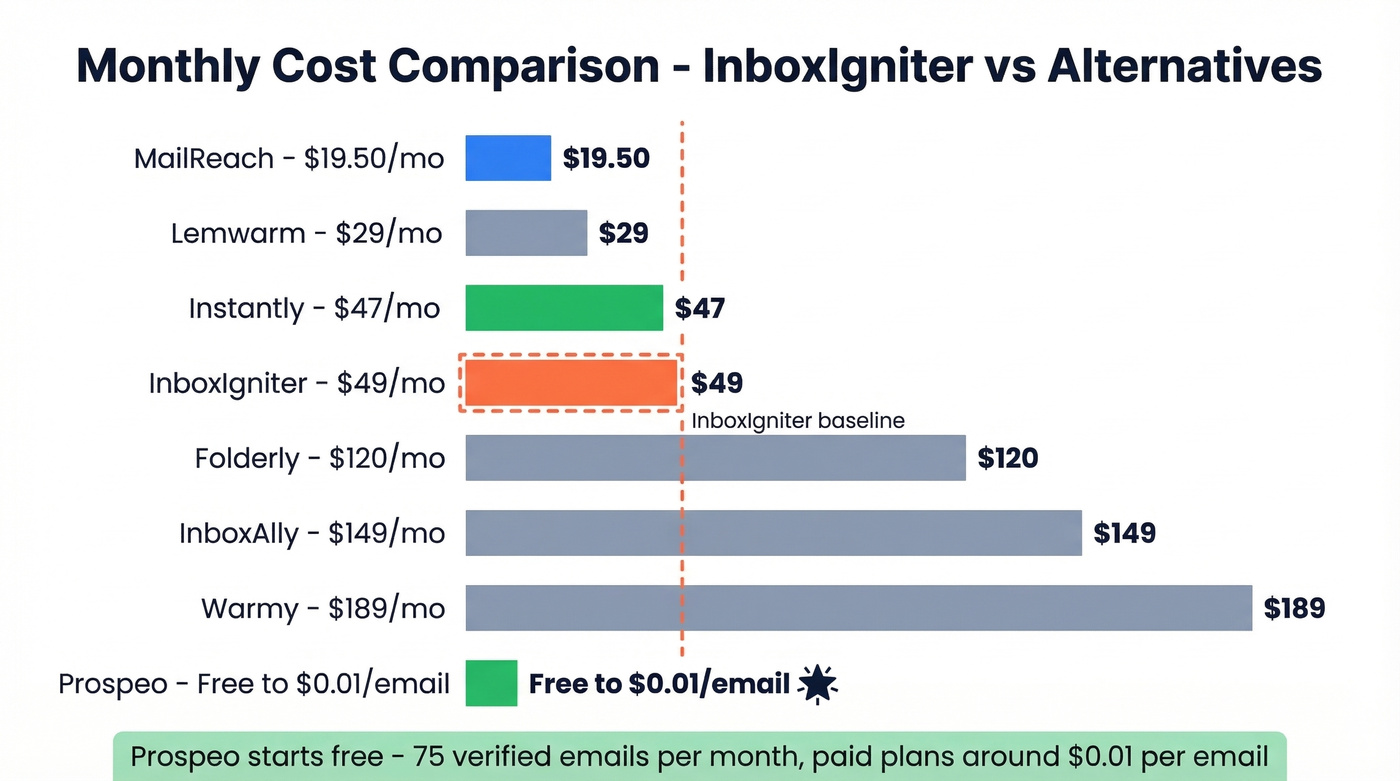 Monthly Cost Comparison - InboxIgniter vs Alternatives

MailReach - $19.50/mo $19.50

Lemwarm - $29/mo $29

Instantly - $47/mo $47

InboxIgniter - $49/mo $49

InboxIgniter baseline

Folderly - $120/mo $120

InboxAlly - $149/mo $149

Warmy - $189/mo $189

Prospeo - Free to $0.01/email Free to $0.01/email

Prospeo starts free - 75 verified emails per month, paid plans around $0.01 per email